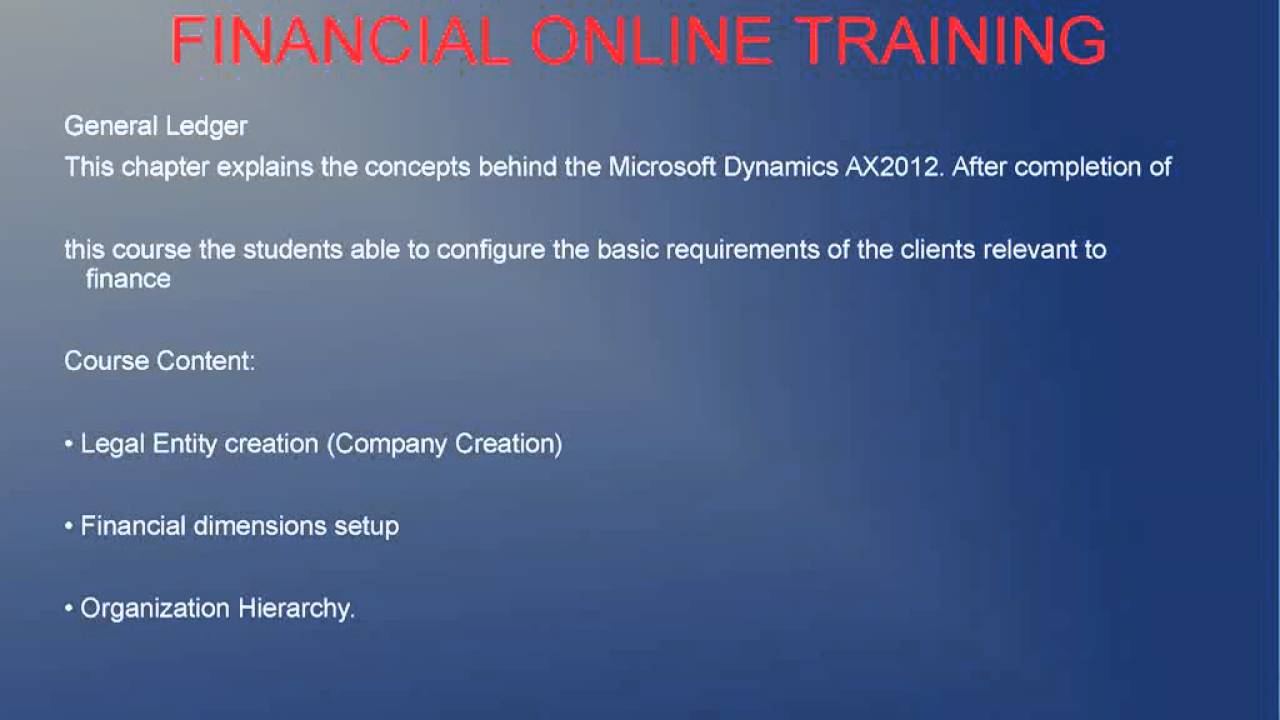 FINANCIAL ONLINE TRAINING

General Ledger
This chapter explains the concepts behind the Microsoft Dynamics AX2012. After completion of

this course the students able to configure the basic requirements of the clients relevant to finance

Course Content:

• Legal Entity creation (Company Creation)

• Financial dimensions setup

• Organization Hierarchy.